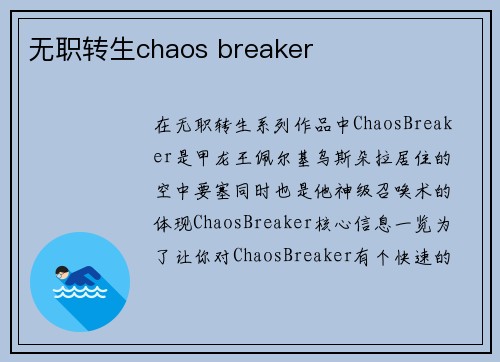 无职转生chaos breaker

在无职转生系列作品中ChaosBreaker是甲龙王佩尔基乌斯朵拉居住的空中要塞同时也是他神级召唤术的体现ChaosBreaker核心信息一览为了让你对ChaosBreaker有个快速的